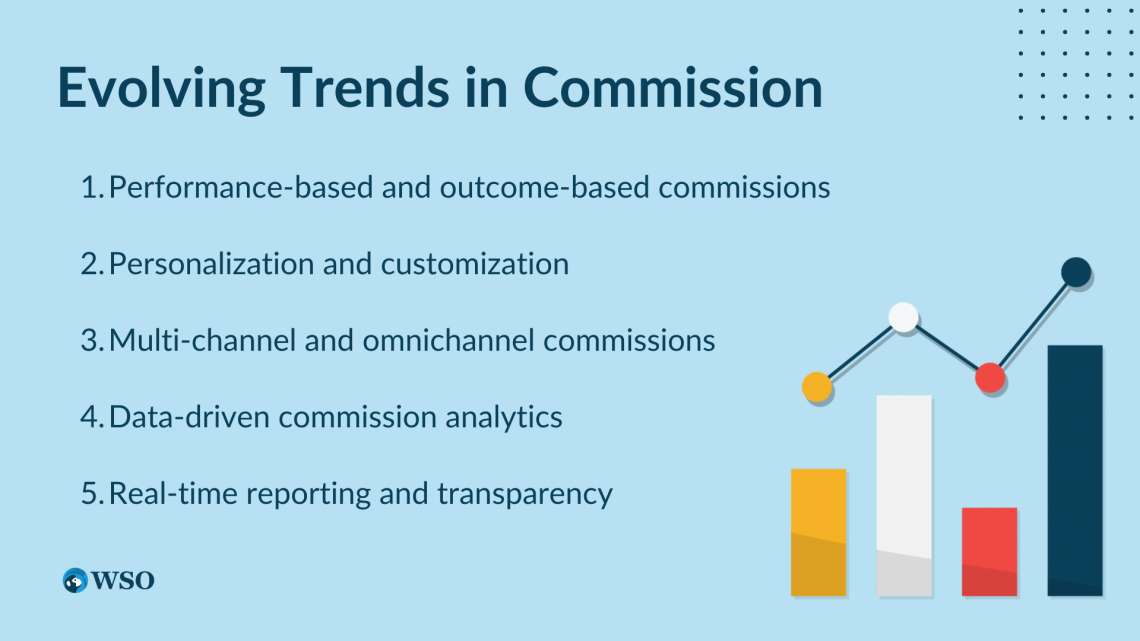 Evolving Trends in Commission

1. Performance-based and outcome-based commissions

2. Personalization and customization

3. Multi-channel and omnichannel commissions

4. Data-driven commission analytics

5. Real-time reporting and transparency

WSO